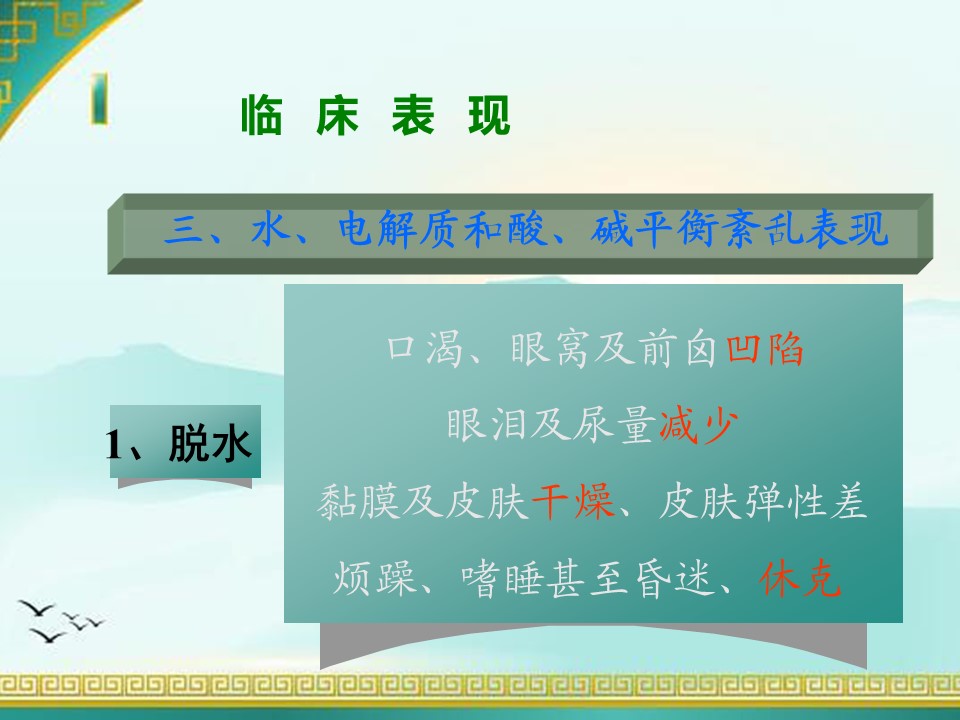 临 床 表 现

三、水、电解质和酸、碱平衡紊乱表现

1、脱水

口渴、眼窝及前囟凹陷

眼泪及尿量减少

黏膜及皮肤干燥、皮肤弹性差

烦躁、嗜睡甚至昏迷、休克